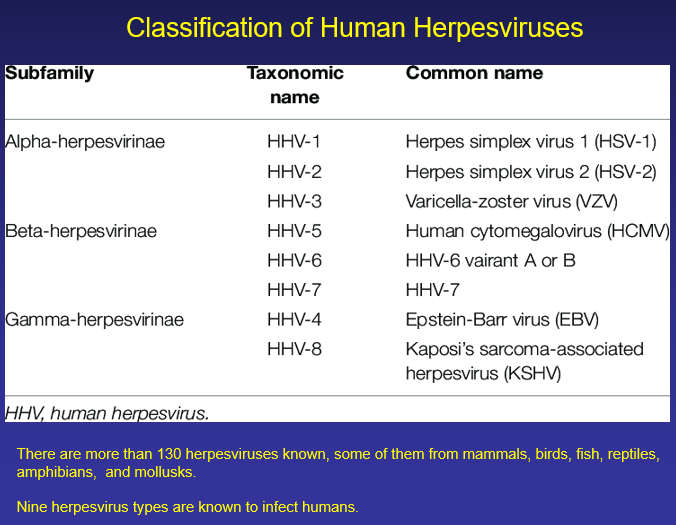 Classification of Human Herpesviruses

| Subfamily | Taxonomic name | Common name |
|---|---|---|
| Alpha-herpesvirinae | HHV-1 | Herpes simplex virus 1 (HSV-1) |
| | HHV-2 | Herpes simplex virus 2 (HSV-2) |
| | HHV-3 | Varicella-zoster virus (VZV) |
| Beta-herpesvirinae | HHV-5 | Human cytomegalovirus (HCMV) |
| | HHV-6 | HHV-6 vairant A or B |
| | HHV-7 | HHV-7 |
| Gamma-herpesvirinae | HHV-4 | Epstein-Barr virus (EBV) |
| | HHV-8 | Kaposi's sarcoma-associated herpesvirus (KSHV) |

HHV, human herpesvirus.

There are more than 130 herpesviruses known, some of them from mammals, birds, fish, reptiles, amphibians, and mollusks.

Nine herpesvirus types are known to infect humans.